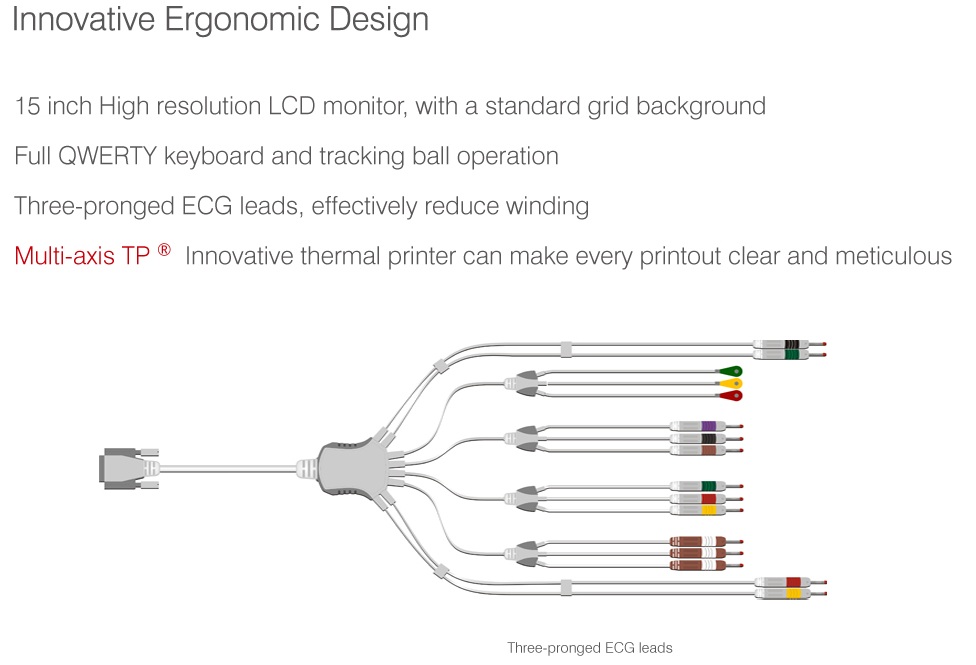 Innovative Ergonomic Design

15 inch High resolution LCD monitor, with a standard grid background

Full QWERTY keyboard and tracking ball operation

Three-pronged ECG leads, effectively reduce winding

Multi-axis TP ® Innovative thermal printer can make every printout clear and meticulous

Three-pronged ECG leads